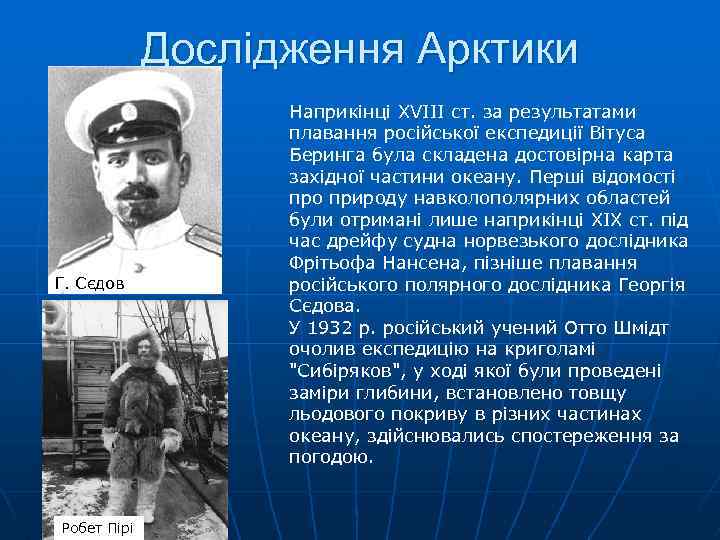 Дослідження Арктики

Г. Сєдов

Робет Пірі

Наприкінці XVIII ст. за результатами плавання російської експедиції Вітуса Беринга була складена достовірна карта західної частини океану. Перші відомості про природу навколополярних областей були отримані лише наприкінці XIX ст. під час дрейфу судна норвезького дослідника Фрітьофа Нансена, пізніше плавання російського полярного дослідника Георгія Сєдова.
У 1932 р. російський учений Отто Шмідт очолив експедицію на криголамі "Сибіряков", у ході якої були проведені заміри глибини, встановлено товщу льодового покриву в різних частинах океану, здійснювались спостереження за погодою.